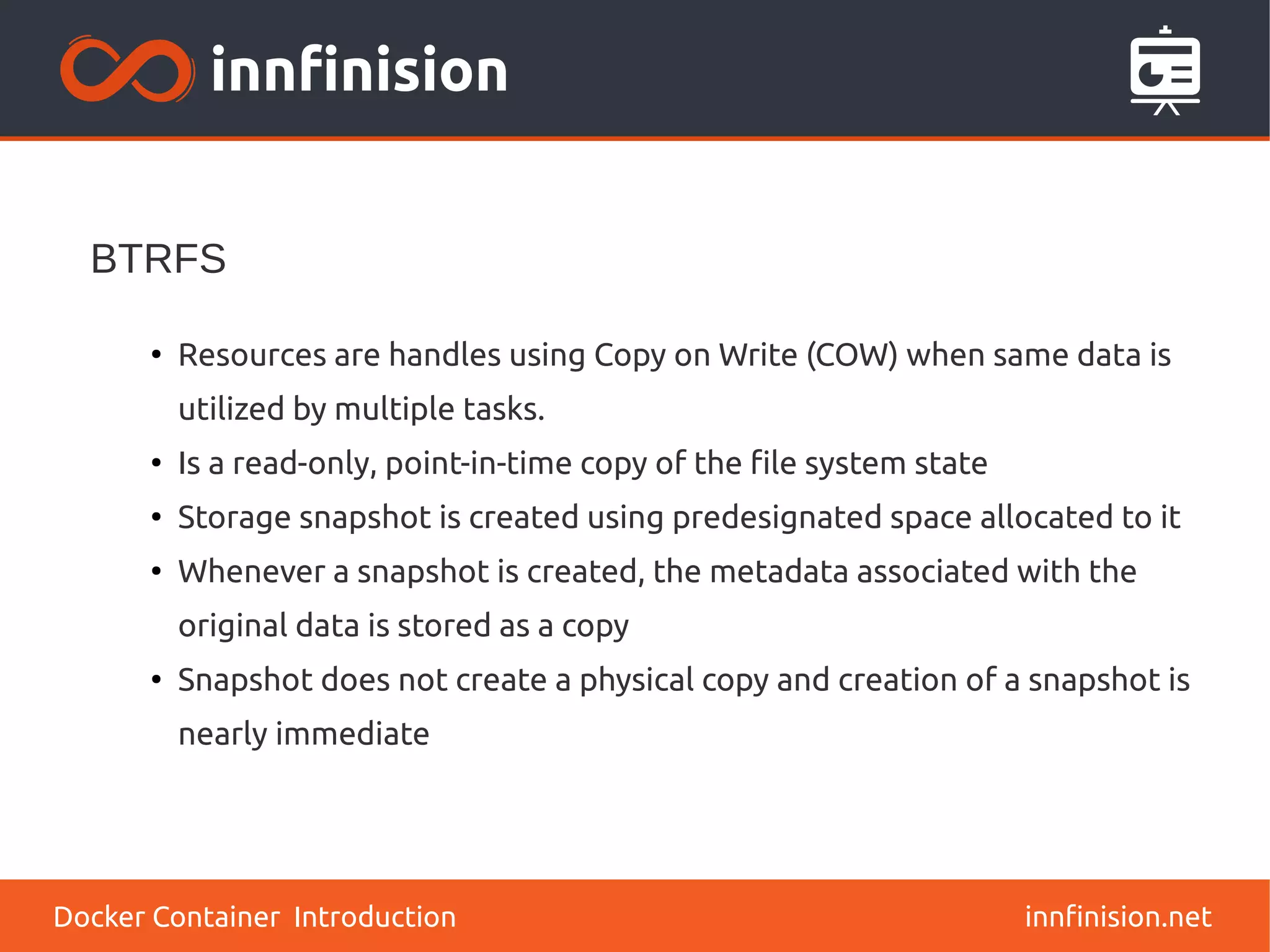 innfinision

BTRFS

• Resources are handles using Copy on Write (COW) when same data is utilized by multiple tasks.
• Is a read-only, point-in-time copy of the file system state
• Storage snapshot is created using predesignated space allocated to it
• Whenever a snapshot is created, the metadata associated with the original data is stored as a copy
• Snapshot does not create a physical copy and creation of a snapshot is nearly immediate

Docker Container Introduction

innfinision.net